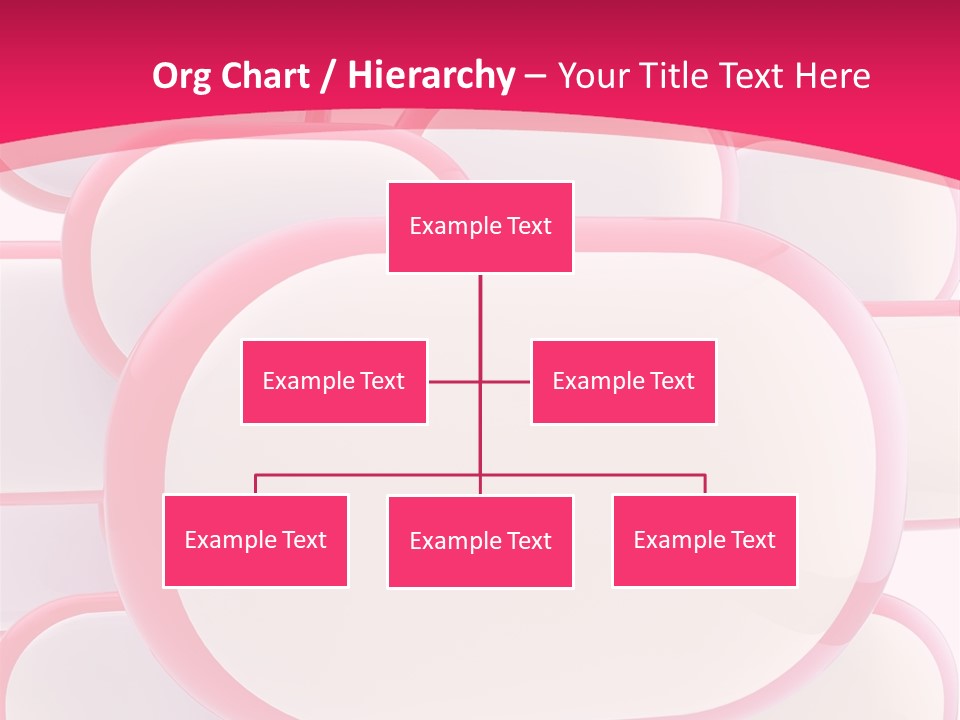 Org Chart / Hierarchy – Your Title Text Here

Example Text

Example Text

Example Text

Example Text

Example Text

Example Text